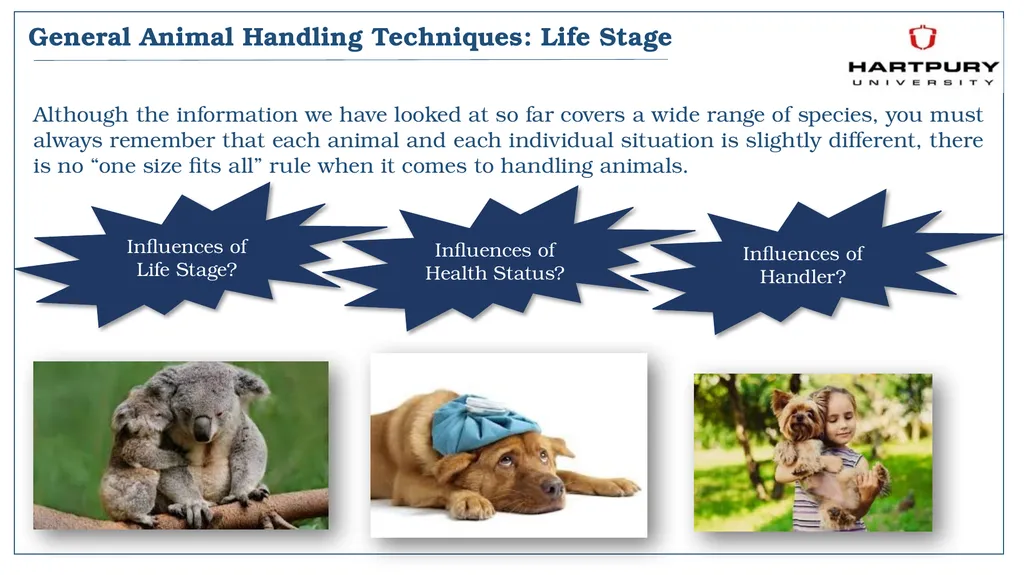 General Animal Handling Techniques: Life Stage

HARTPURY
UNIVERSITY

Although the information we have looked at so far covers a wide range of species, you must always remember that each animal and each individual situation is slightly different, there is no “one size fits all” rule when it comes to handling animals.

Influences of Life Stage?

Influences of Health Status?

Influences of Handler?